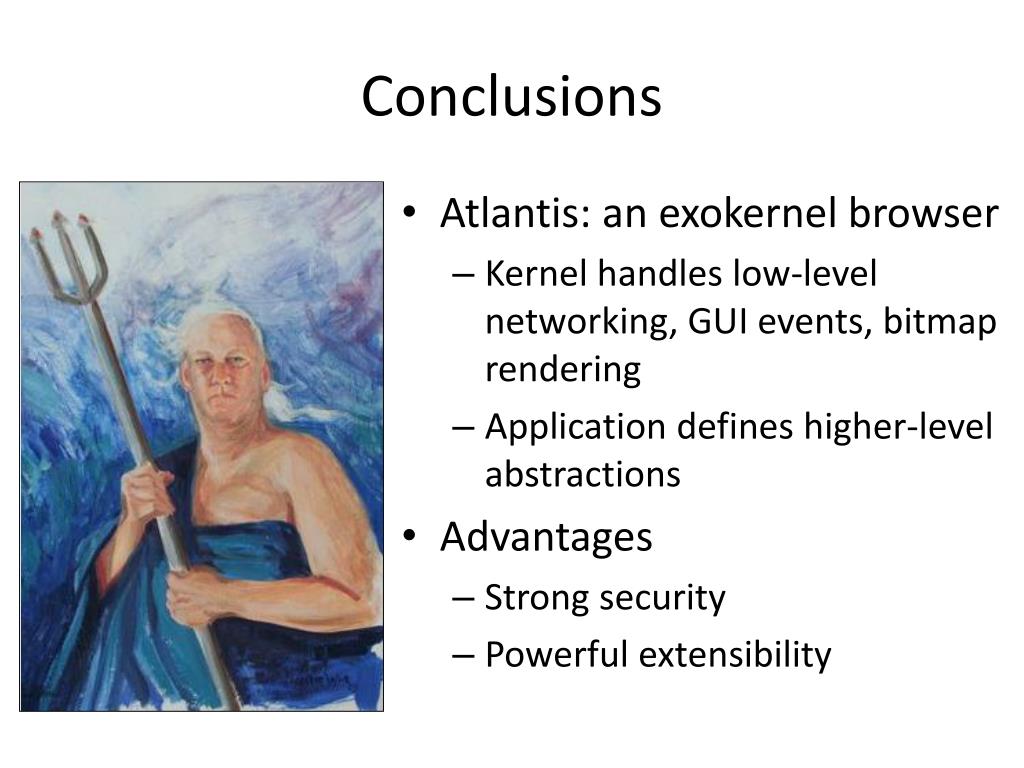 Conclusions

• Atlantis: an exokernel browser
– Kernel handles low-level networking, GUI events, bitmap rendering
– Application defines higher-level abstractions
• Advantages
– Strong security
– Powerful extensibility